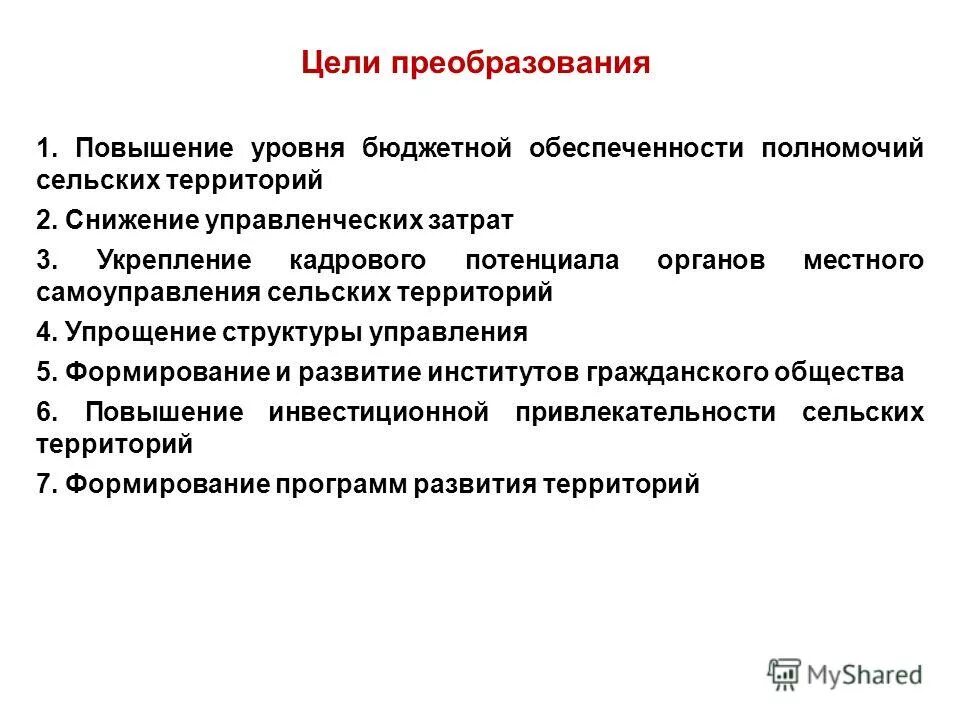 Цели преобразования

1. Повышение уровня бюджетной обеспеченности полномочий сельских территорий

2. Снижение управленческих затрат

3. Укрепление кадрового потенциала органов местного самоуправления сельских территорий

4. Упрощение структуры управления

5. Формирование и развитие институтов гражданского общества

6. Повышение инвестиционной привлекательности сельских территорий

7. Формирование программ развития территорий

MyShared